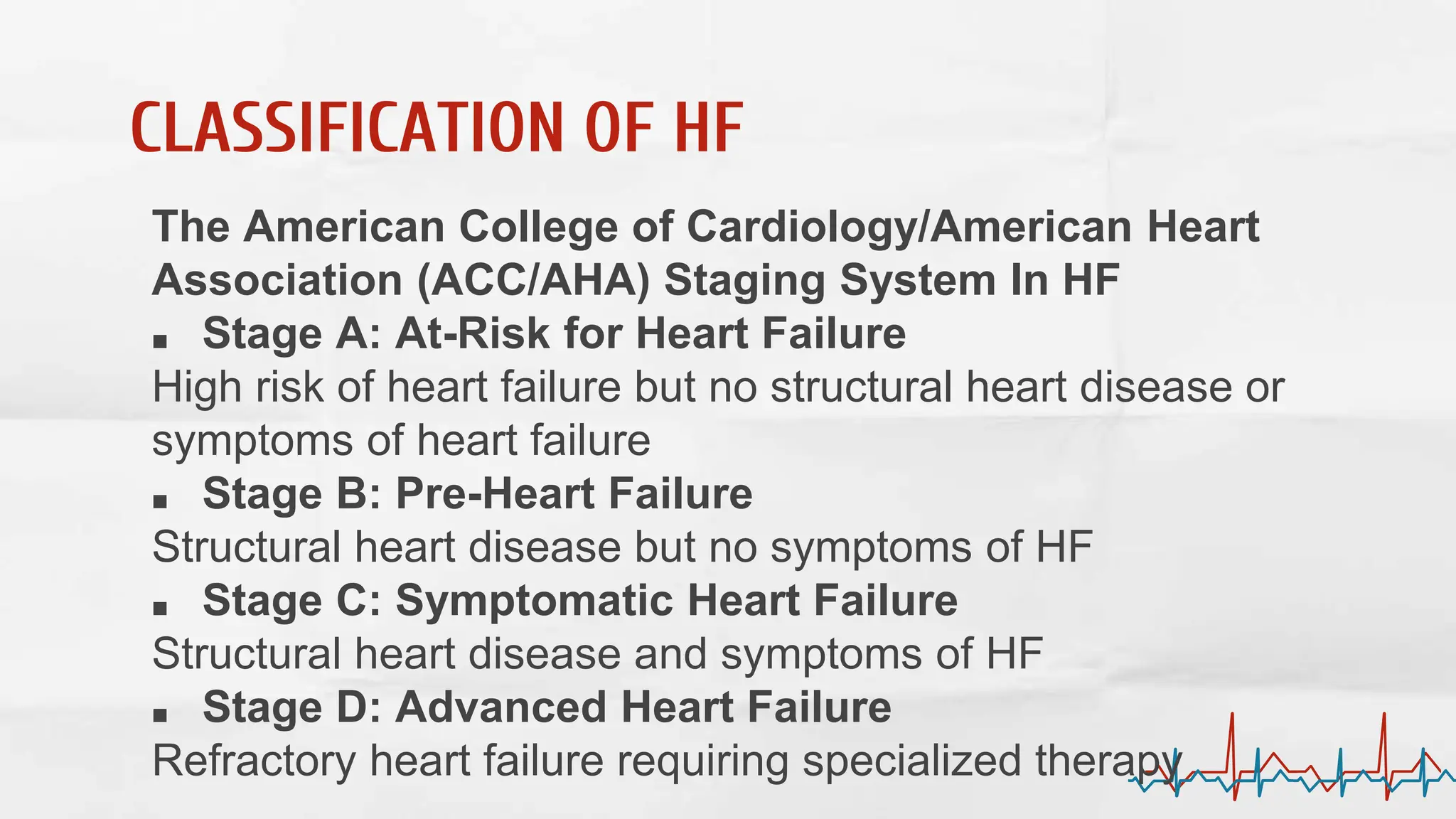 CLASSIFICATION OF HF

The American College of Cardiology/American Heart Association (ACC/AHA) Staging System In HF

▪ Stage A: At-Risk for Heart Failure

High risk of heart failure but no structural heart disease or symptoms of heart failure

▪ Stage B: Pre-Heart Failure

Structural heart disease but no symptoms of HF

▪ Stage C: Symptomatic Heart Failure

Structural heart disease and symptoms of HF

▪ Stage D: Advanced Heart Failure

Refractory heart failure requiring specialized therapy